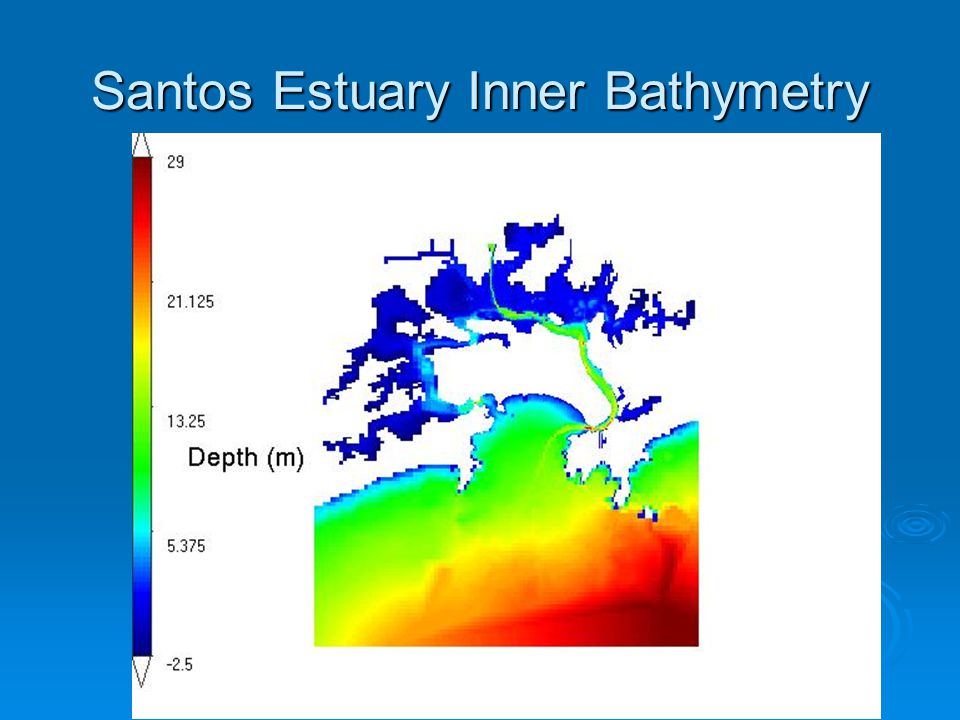 Santos Estuary Inner Bathymetry

29

21.125

13.25

Depth (m)

5.375

-2.5